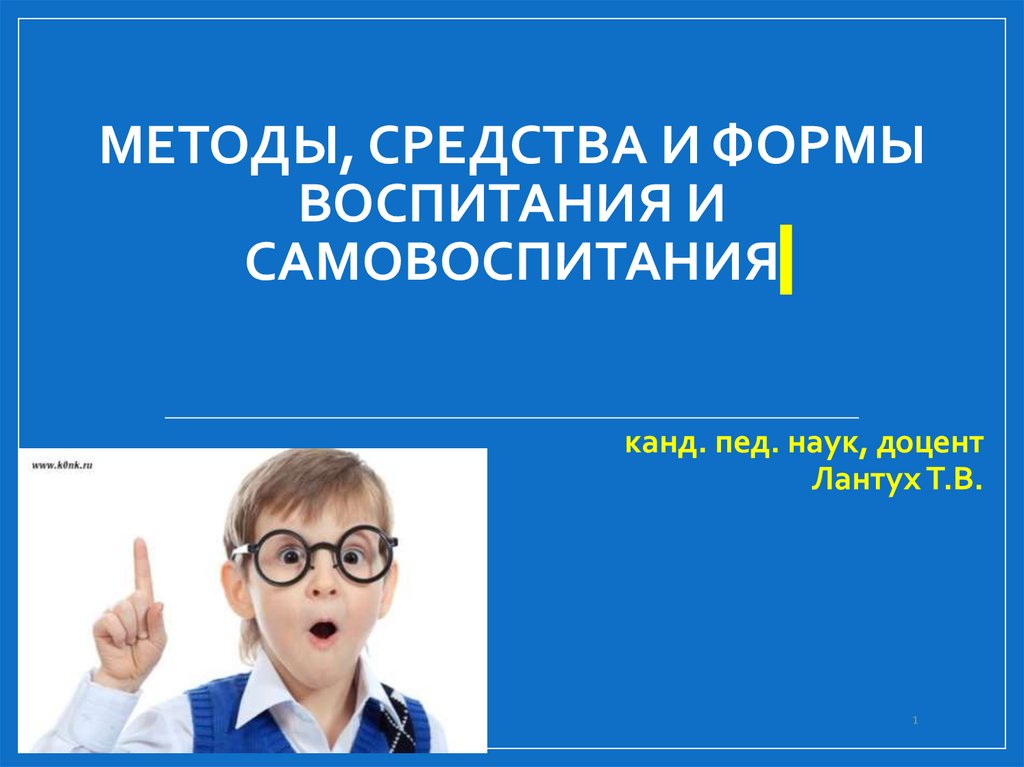 МЕТОДЫ, СРЕДСТВА И ФОРМЫ ВОСПИТАНИЯ И САМОВОСПИТАНИЯ

канд. пед. наук, доцент
Лантух Т.В.

www.k0nk.ru

1